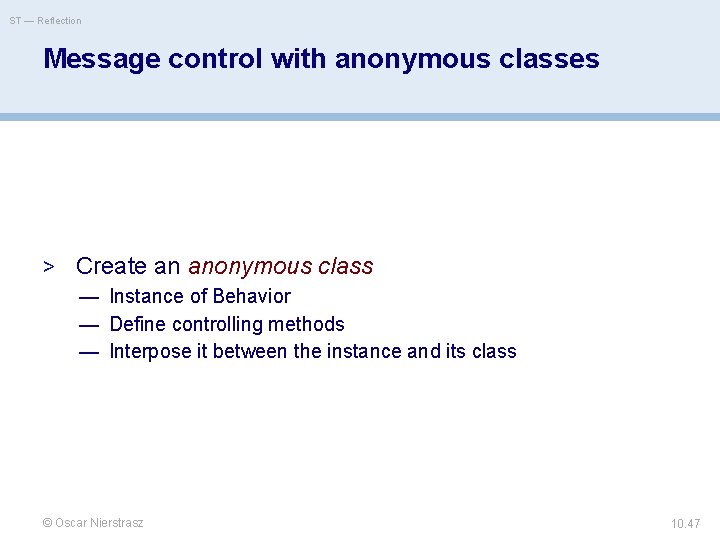 ST — Reflection

Message control with anonymous classes

> Create an anonymous class
— Instance of Behavior
— Define controlling methods
— Interpose it between the instance and its class

© Oscar Nierstrasz

10.47